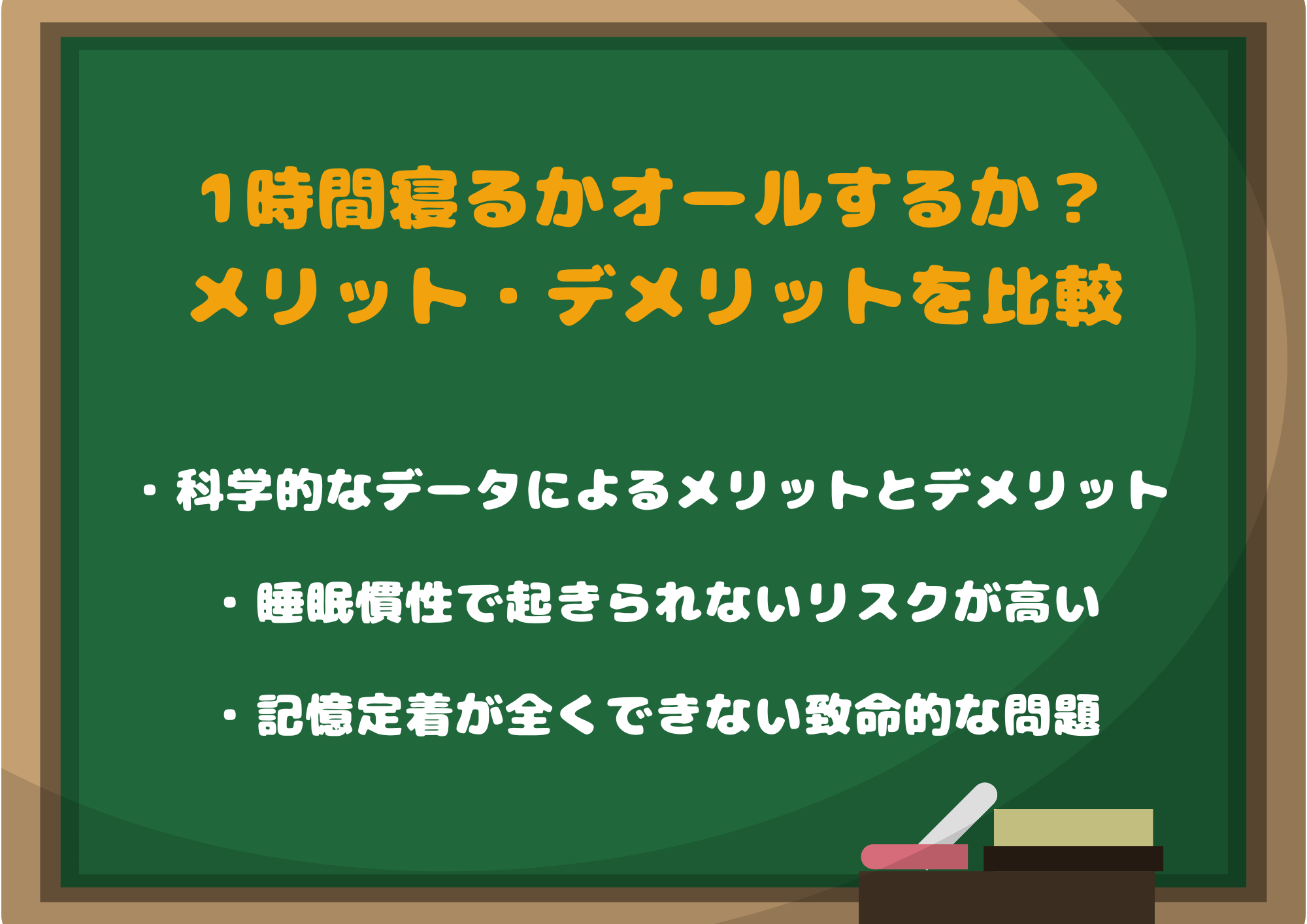 1時間寝るかオールするか？
メリット・デメリットを比較

・科学的なデータによるメリットとデメリット

・睡眠慣性で起きられないリスクが高い

・記憶定着が全くできない致命的な問題